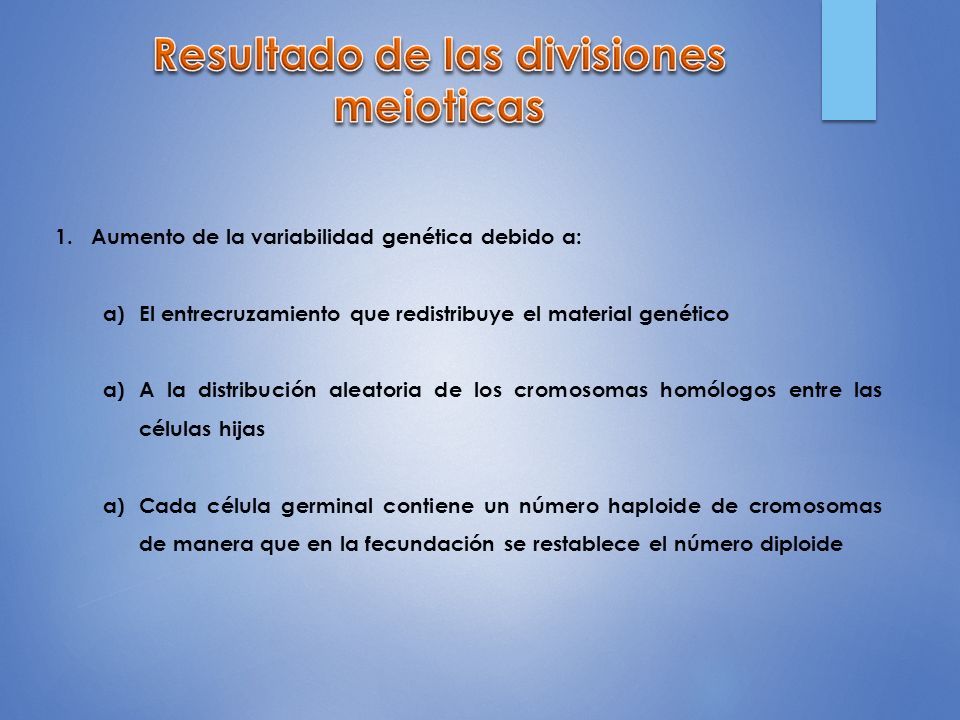 Resultado de las divisiones meioticas

1. Aumento de la variabilidad genética debido a:

a) El entrecruzamiento que redistribuye el material genético

a) A la distribución aleatoria de los cromosomas homólogos entre las células hijas

a) Cada célula germinal contiene un número haploide de cromosomas de manera que en la fecundación se restablece el número diploide